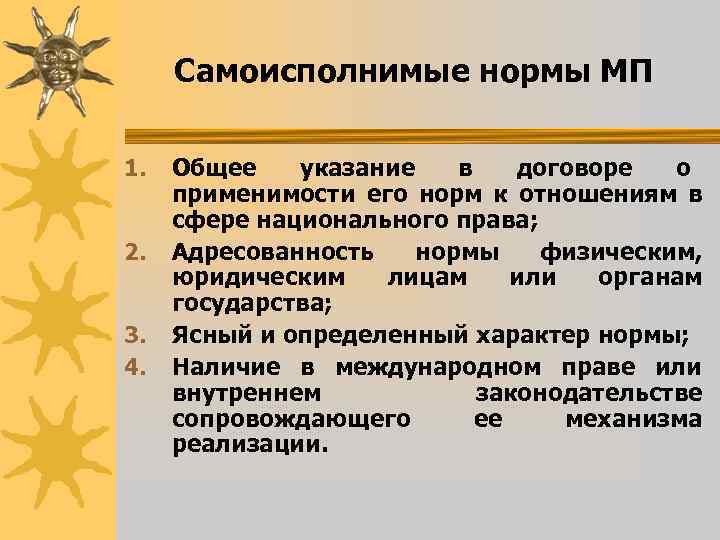 Самоисполнимые нормы МП

1. Общее указание в договоре о применимости его норм к отношениям в сфере национального права;
2. Адресованность нормы физическим, юридическим лицам или органам государства;
3. Ясный и определенный характер нормы;
4. Наличие в международном праве или внутреннем законодательстве сопровождающего ее механизма реализации.